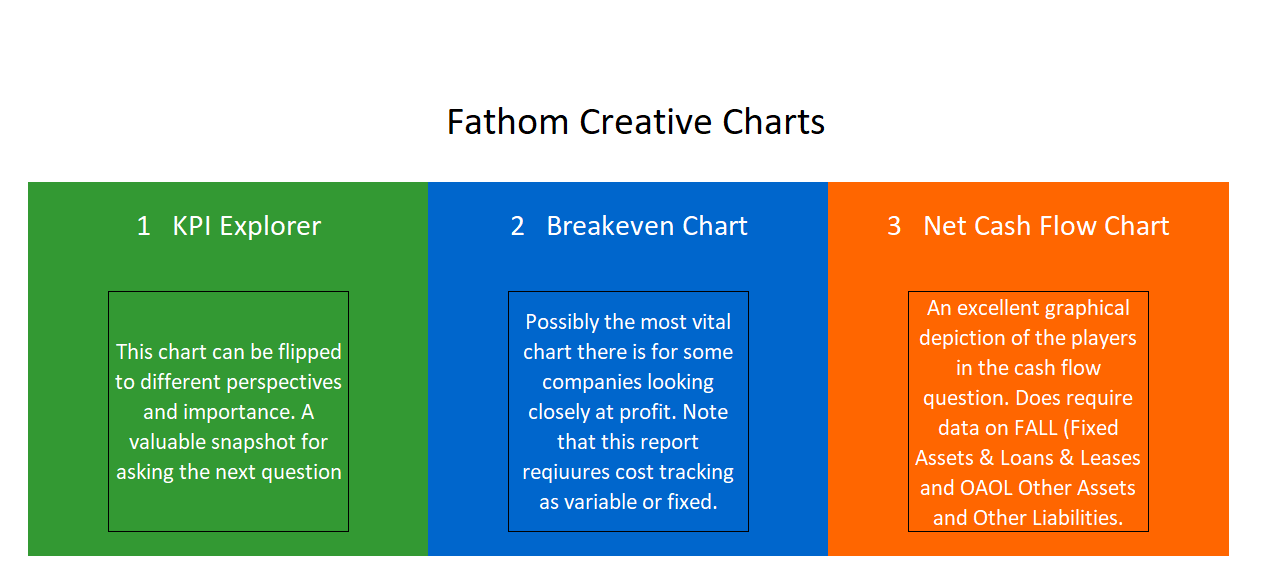 Fathom Creative Charts

1 KPI Explorer

This chart can be flipped to different perspectives and importance. A valuable snapshot for asking the next question

2 Breakeven Chart

Possibly the most vital chart there is for some companies looking closely at profit. Note that this report reqiuures cost tracking as variable or fixed.

3 Net Cash Flow Chart

An excellent graphical depiction of the players in the cash flow question. Does require data on FALL (Fixed Assets & Loans & Leases and OAOL Other Assets and Other Liabilities.